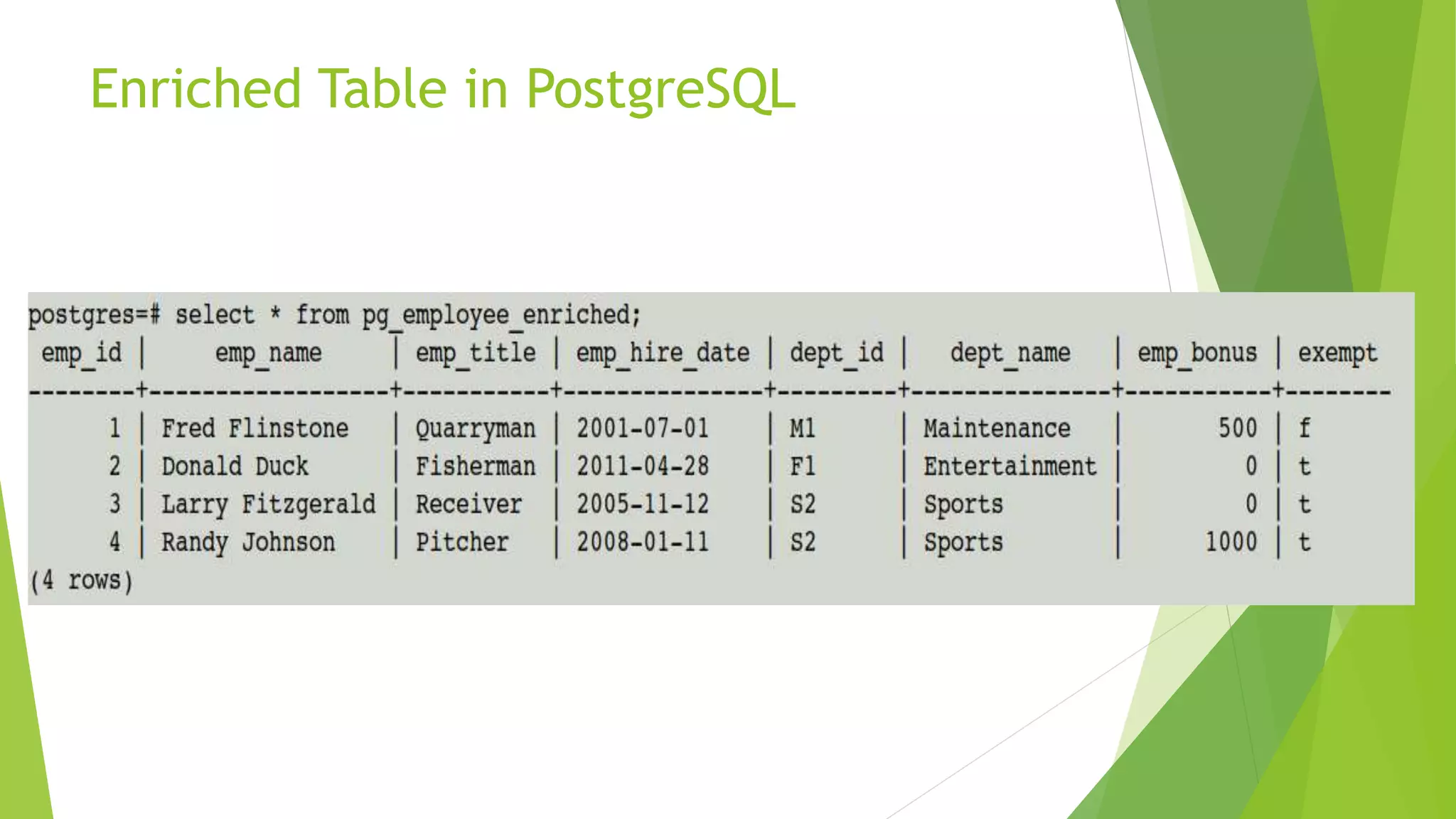 Enriched Table in PostgreSQL

postgres=# select * from pg_employee_enriched;

| emp_id | emp_name | emp_title | emp_hire_date | dept_id | dept_name | emp_bonus | exempt |
|---|---|---|---|---|---|---|---|
| 1 | Fred Flinstone | Quarryman | 2001-07-01 | M1 | Maintenance | 500 | f |
| 2 | Donald Duck | Fisherman | 2011-04-28 | F1 | Entertainment | 0 | t |
| 3 | Larry Fitzgerald | Receiver | 2005-11-12 | S2 | Sports | 0 | t |
| 4 | Randy Johnson | Pitcher | 2008-01-11 | S2 | Sports | 1000 | t |

(4 rows)